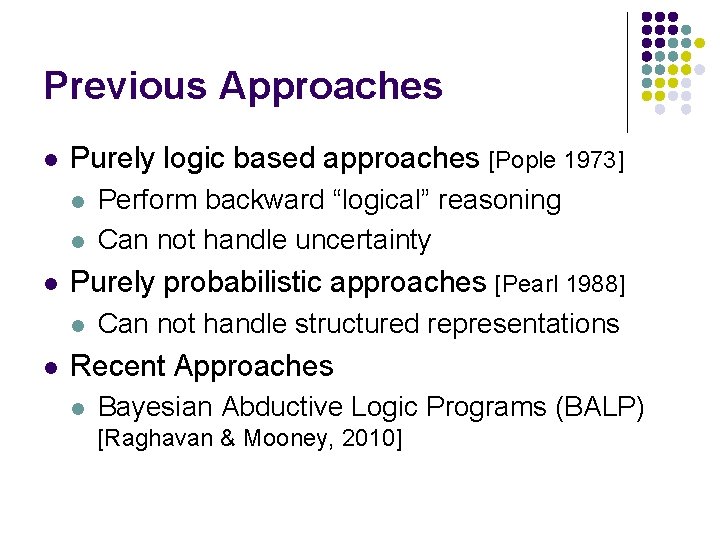 Previous Approaches

- Purely logic based approaches [Pople 1973]
  - Perform backward “logical” reasoning
  - Can not handle uncertainty
- Purely probabilistic approaches [Pearl 1988]
  - Can not handle structured representations
- Recent Approaches
  - Bayesian Abductive Logic Programs (BALP) [Raghavan & Mooney, 2010]